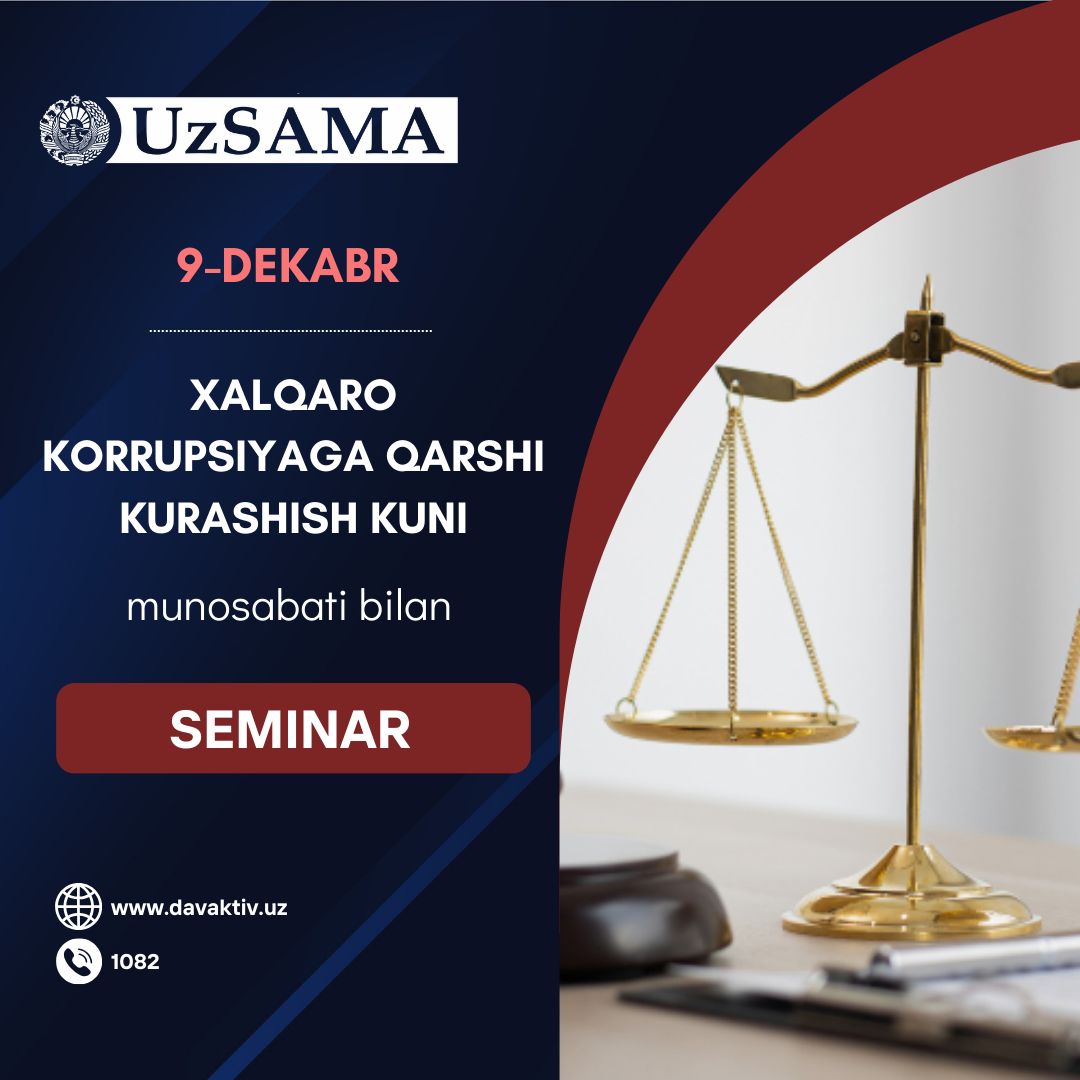 UzSAMA

9-DEKABR

XALQARO KORRUPSIYAGA QARSHI KURASHISH KUNI

munosabati bilan

SEMINAR

www.davaktiv.uz

1082